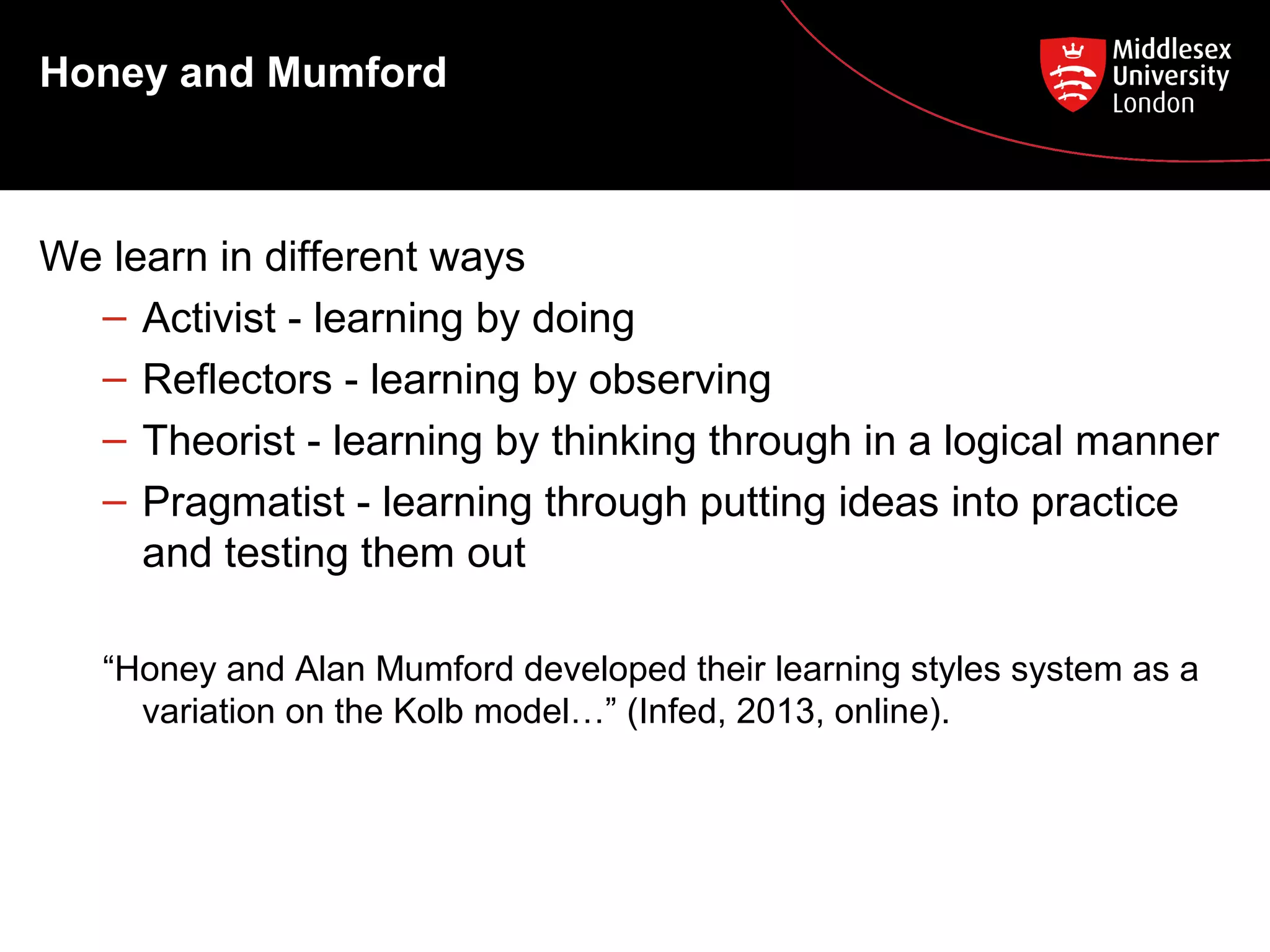 Honey and Mumford

Middlesex University London

We learn in different ways

– Activist - learning by doing

– Reflectors - learning by observing

– Theorist - learning by thinking through in a logical manner

– Pragmatist - learning through putting ideas into practice and testing them out

“Honey and Alan Mumford developed their learning styles system as a variation on the Kolb model…” (Infed, 2013, online).